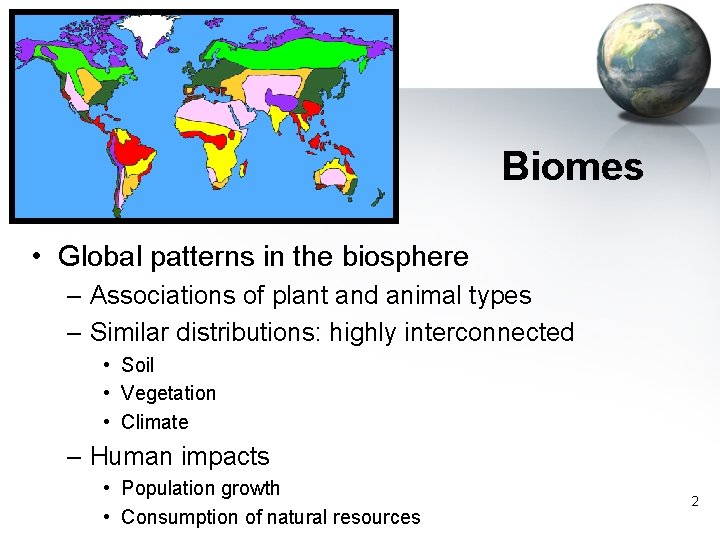 Biomes

• Global patterns in the biosphere
– Associations of plant and animal types
– Similar distributions: highly interconnected
• Soil
• Vegetation
• Climate
– Human impacts
• Population growth
• Consumption of natural resources

2